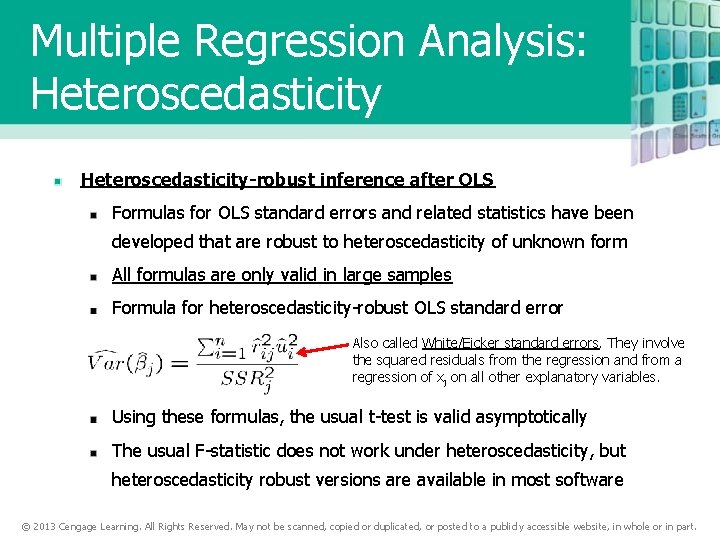 Multiple Regression Analysis: Heteroscedasticity

Heteroscedasticity-robust inference after OLS

Formulas for OLS standard errors and related statistics have been developed that are robust to heteroscedasticity of unknown form

All formulas are only valid in large samples

Formula for heteroscedasticity-robust OLS standard error

$\widehat{Var}(\hat{\beta}_j) = \frac{\sum_{i=1}^{n} \hat{r}_{ij}^2 \hat{u}_i^2}{SSR_j^2}$

Also called White/Eicker standard errors. They involve the squared residuals from the regression and from a regression of $x_j$ on all other explanatory variables.

Using these formulas, the usual t-test is valid asymptotically

The usual F-statistic does not work under heteroscedasticity, but heteroscedasticity robust versions are available in most software

© 2013 Cengage Learning. All Rights Reserved. May not be scanned, copied or duplicated, or posted to a publicly accessible website, in whole or in part.